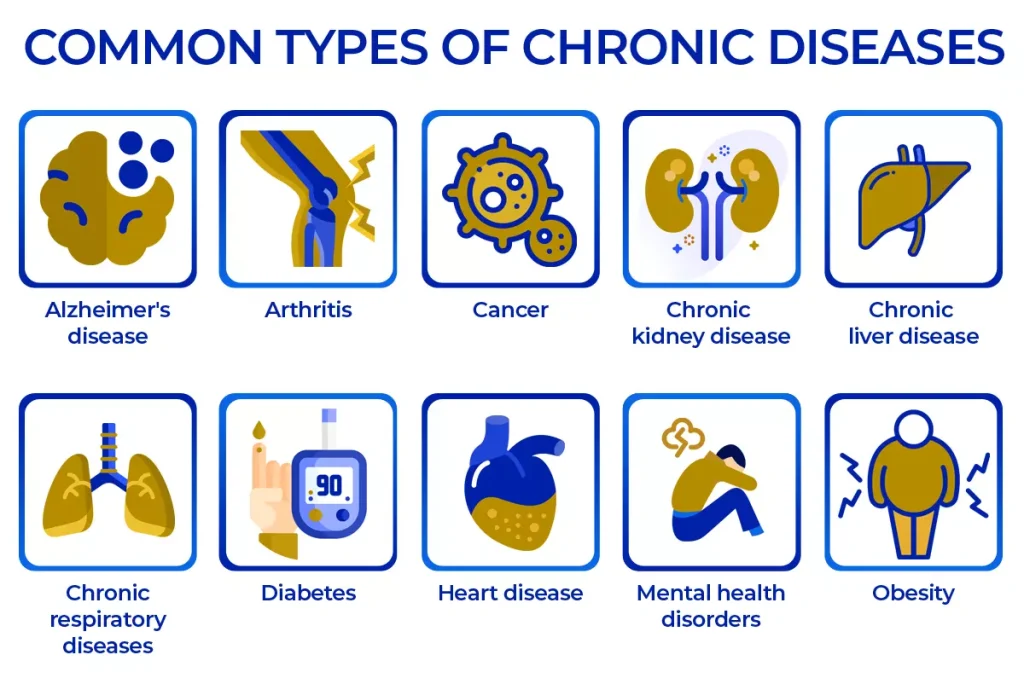 COMMON TYPES OF CHRONIC DISEASES

Alzheimer's disease

Arthritis

Cancer

Chronic kidney disease

Chronic liver disease

Chronic respiratory diseases

90

Diabetes

Heart disease

Mental health disorders

Obesity